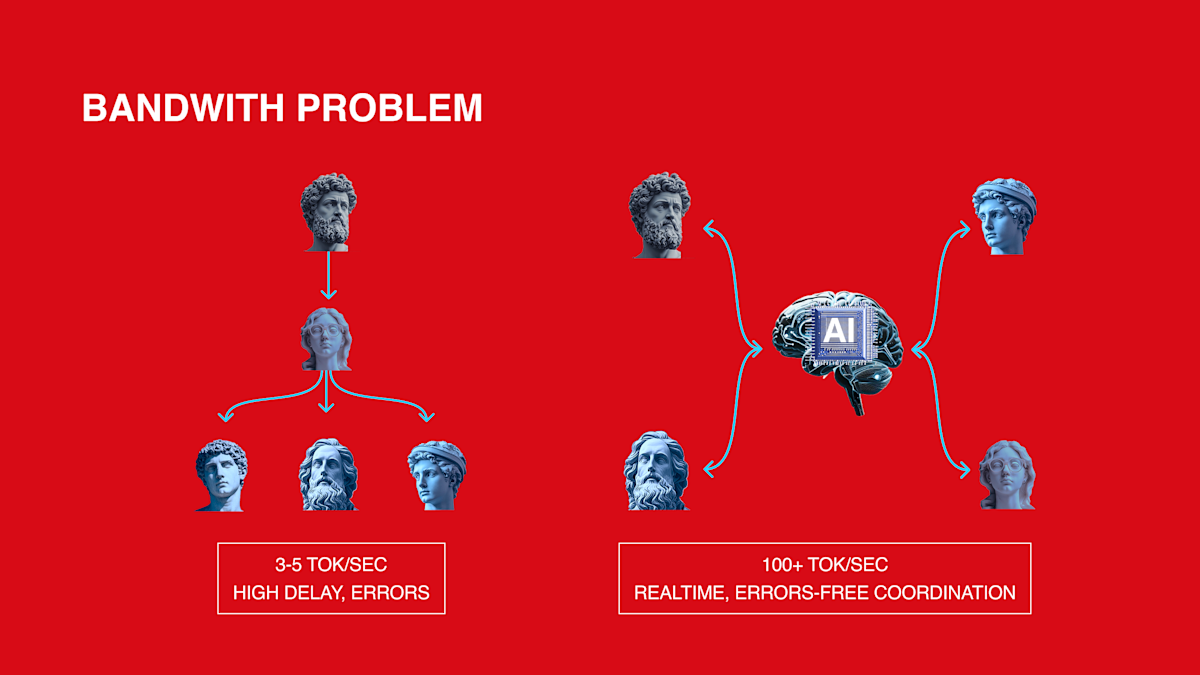 BANDWITH PROBLEM

AI

3-5 TOK/SEC
HIGH DELAY, ERRORS

100+ TOK/SEC
REALTIME, ERRORS-FREE COORDINATION